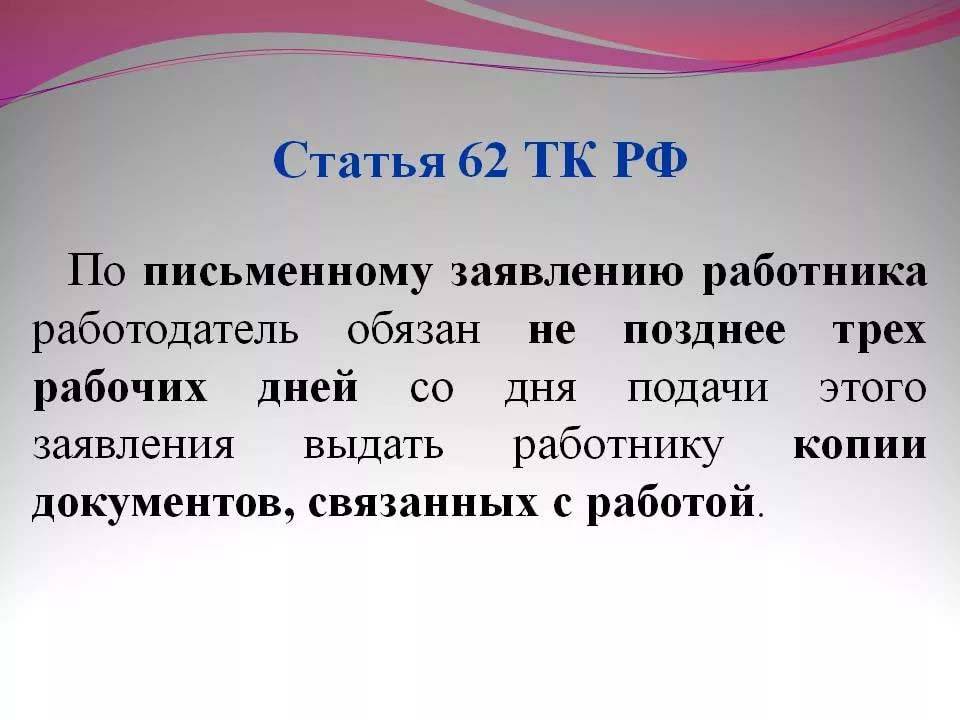 Статья 62 ТК РФ

По письменному заявлению работника работодатель обязан не позднее трех рабочих дней со дня подачи этого заявления выдать работнику копии документов, связанных с работой.